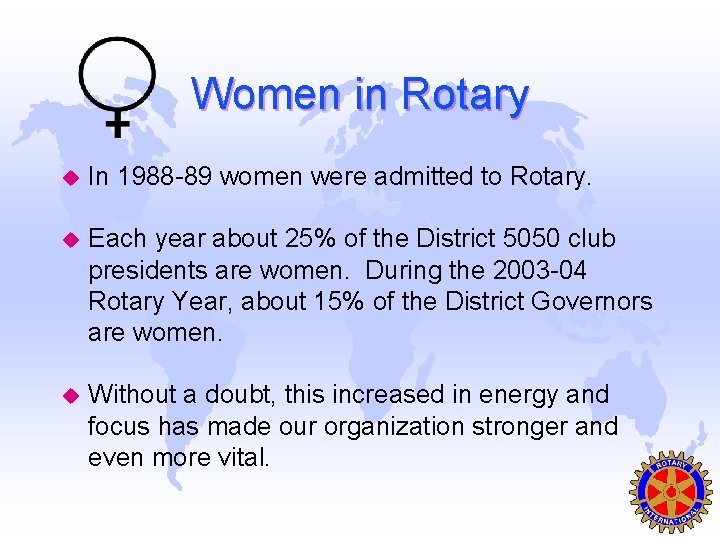 Women in Rotary

• In 1988-89 women were admitted to Rotary.

• Each year about 25% of the District 5050 club presidents are women. During the 2003-04 Rotary Year, about 15% of the District Governors are women.

• Without a doubt, this increased in energy and focus has made our organization stronger and even more vital.

ROTARY
INTERNATIONAL